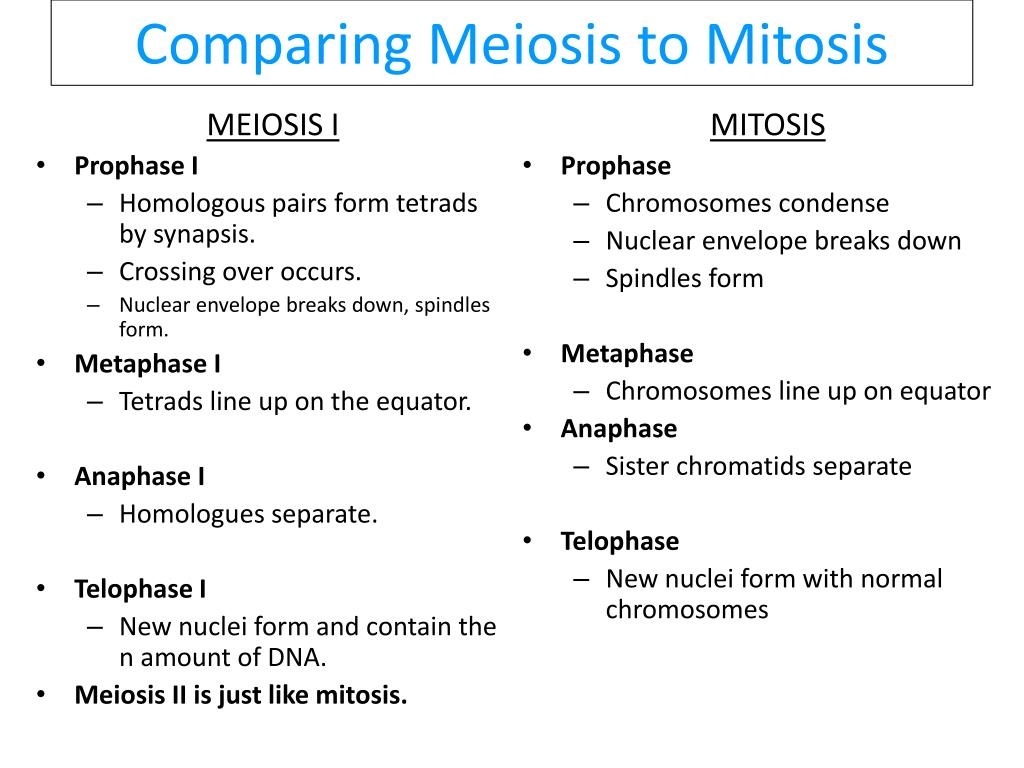 Comparing Meiosis to Mitosis

MEIOSIS I

• Prophase I
– Homologous pairs form tetrads by synapsis.
– Crossing over occurs.
– Nuclear envelope breaks down, spindles form.
• Metaphase I
– Tetrads line up on the equator.
• Anaphase I
– Homologues separate.
• Telophase I
– New nuclei form and contain the n amount of DNA.
• Meiosis II is just like mitosis.

MITOSIS

• Prophase
– Chromosomes condense
– Nuclear envelope breaks down
– Spindles form
• Metaphase
– Chromosomes line up on equator
• Anaphase
– Sister chromatids separate
• Telophase
– New nuclei form with normal chromosomes